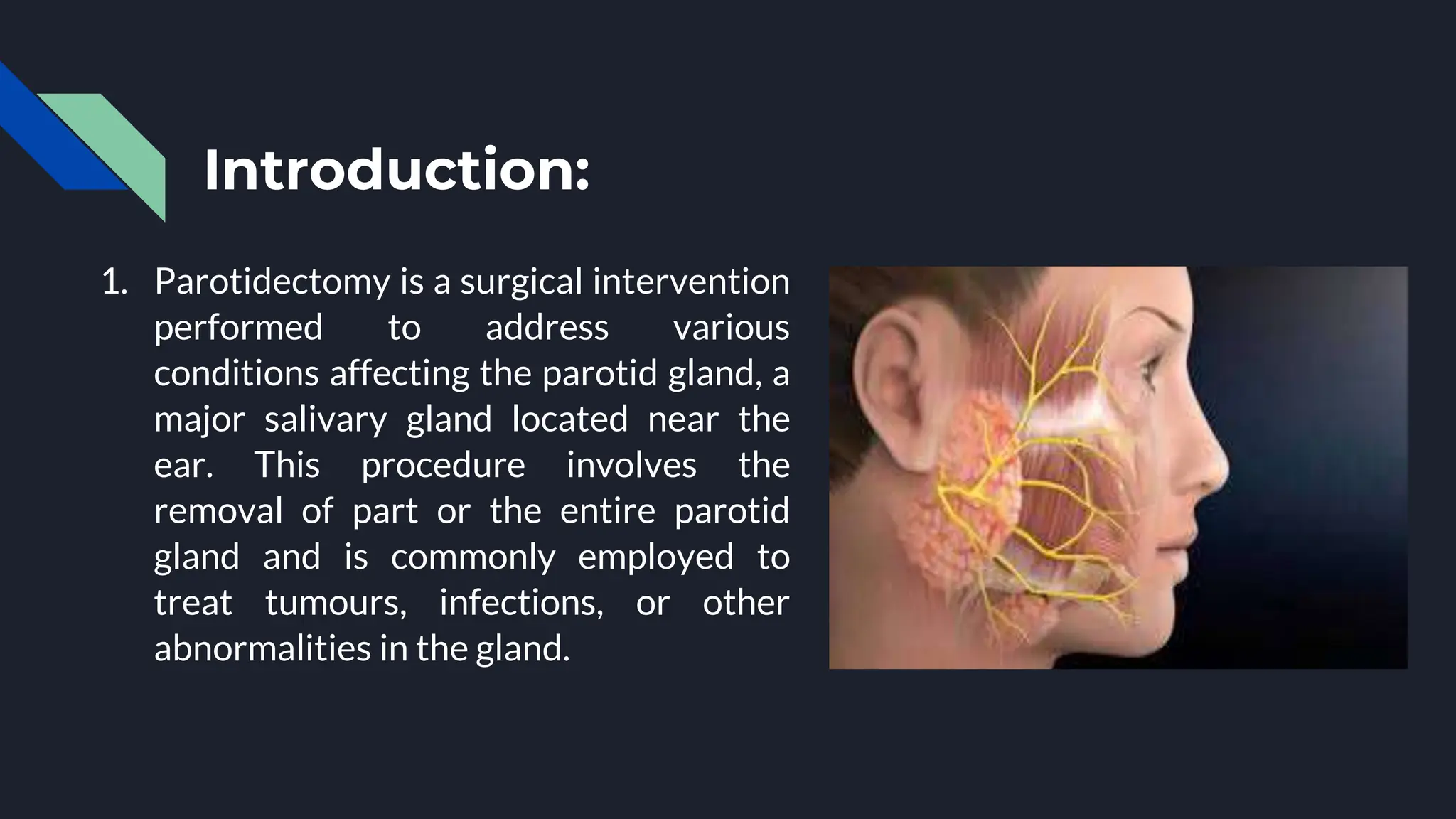 Introduction:

1. Parotidectomy is a surgical intervention performed to address various conditions affecting the parotid gland, a major salivary gland located near the ear. This procedure involves the removal of part or the entire parotid gland and is commonly employed to treat tumours, infections, or other abnormalities in the gland.